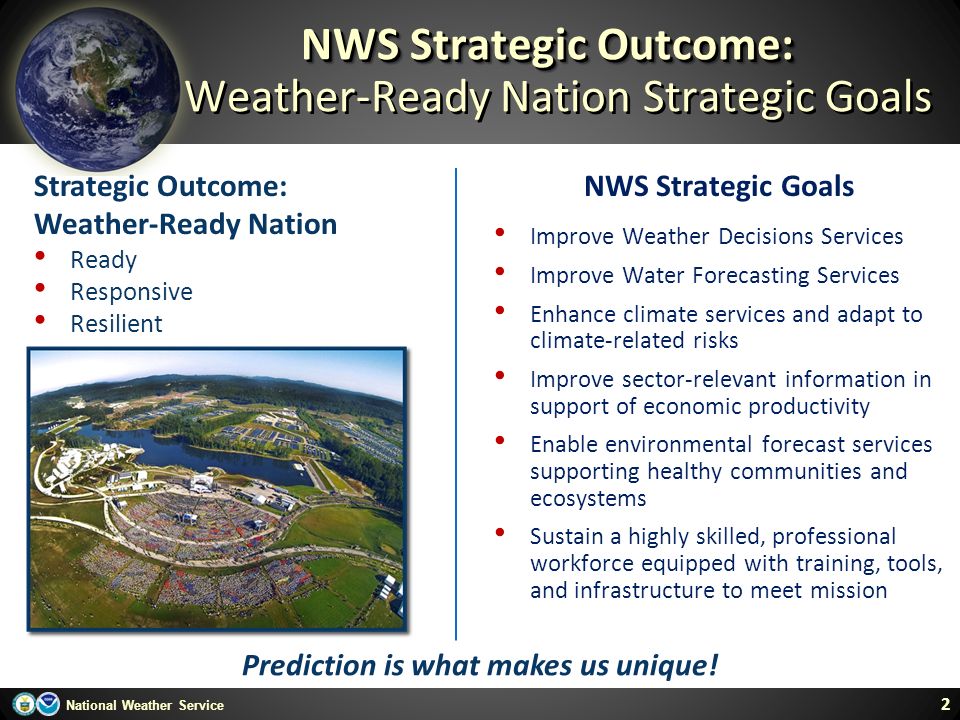 NWS Strategic Outcome:
Weather-Ready Nation Strategic Goals

Strategic Outcome:
Weather-Ready Nation
• Ready
• Responsive
• Resilient

NWS Strategic Goals
• Improve Weather Decisions Services
• Improve Water Forecasting Services
• Enhance climate services and adapt to climate-related risks
• Improve sector-relevant information in support of economic productivity
• Enable environmental forecast services supporting healthy communities and ecosystems
• Sustain a highly skilled, professional workforce equipped with training, tools, and infrastructure to meet mission

Prediction is what makes us unique!

National Weather Service
2